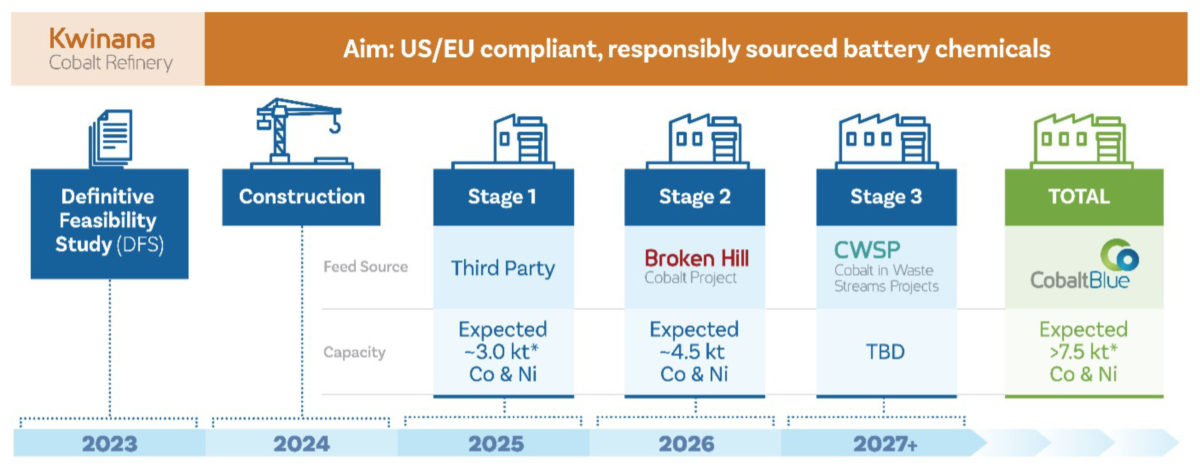 Kwinana
Cobalt Refinery

Aim: US/EU compliant, responsibly sourced battery chemicals

Definitive Feasibility Study (DFS)

Construction

| | Stage 1 | Stage 2 | Stage 3 | TOTAL |
|---|---|---|---|---|
| Feed Source | Third Party | Broken Hill Cobalt Project | CWSP Cobalt in Waste Streams Projects | CobaltBlue |
| Capacity | Expected ~3.0 kt* Co & Ni | Expected ~4.5 kt Co & Ni | TBD | Expected >7.5 kt* Co & Ni |

2023
2024
2025
2026
2027+